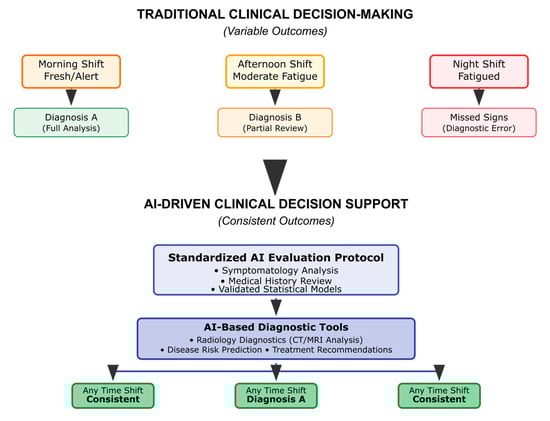 TRADITIONAL CLINICAL DECISION-MAKING
(Variable Outcomes)

Morning Shift
Fresh/Alert

Diagnosis A
(Full Analysis)

Afternoon Shift
Moderate Fatigue

Diagnosis B
(Partial Review)

Night Shift
Fatigued

Missed Signs
(Diagnostic Error)

AI-DRIVEN CLINICAL DECISION SUPPORT
(Consistent Outcomes)

Standardized AI Evaluation Protocol
• Symptomatology Analysis
• Medical History Review
• Validated Statistical Models

AI-Based Diagnostic Tools
• Radiology Diagnostics (CT/MRI Analysis)
• Disease Risk Prediction • Treatment Recommendations

Any Time Shift
Consistent

Any Time Shift
Diagnosis A

Any Time Shift
Consistent